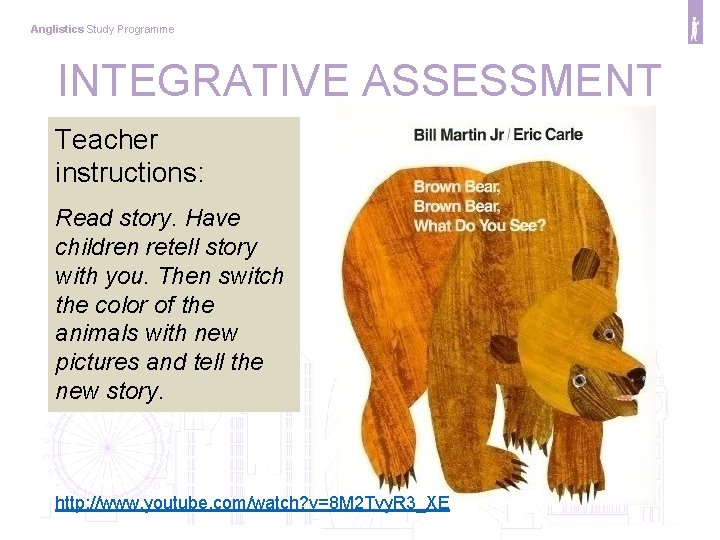 Anglistics Study Programme

INTEGRATIVE ASSESSMENT

Teacher instructions:

Read story. Have children retell story with you. Then switch the color of the animals with new pictures and tell the new story.

Bill Martin Jr / Eric Carle

Brown Bear, Brown Bear, What Do You See?

http://www.youtube.com/watch?v=8M2TvyR3_XE